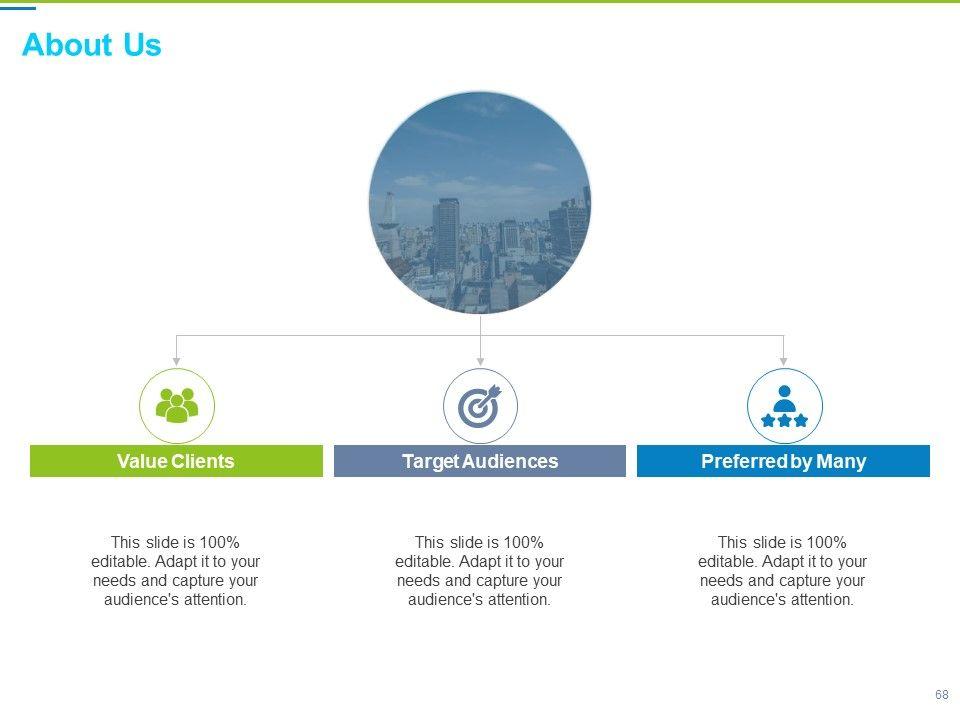 About Us

Value Clients

This slide is 100% editable. Adapt it to your needs and capture your audience's attention.

Target Audiences

This slide is 100% editable. Adapt it to your needs and capture your audience's attention.

Preferred by Many

This slide is 100% editable. Adapt it to your needs and capture your audience's attention.

68